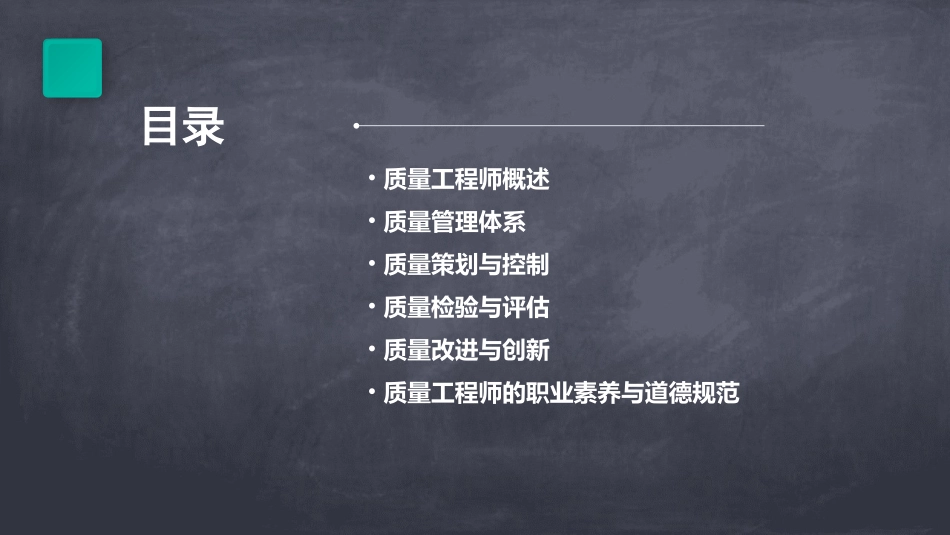 目录

• 质量工程师概述
• 质量管理体系
• 质量策划与控制
• 质量检验与评估
• 质量改进与创新
• 质量工程师的职业素养与道德规范